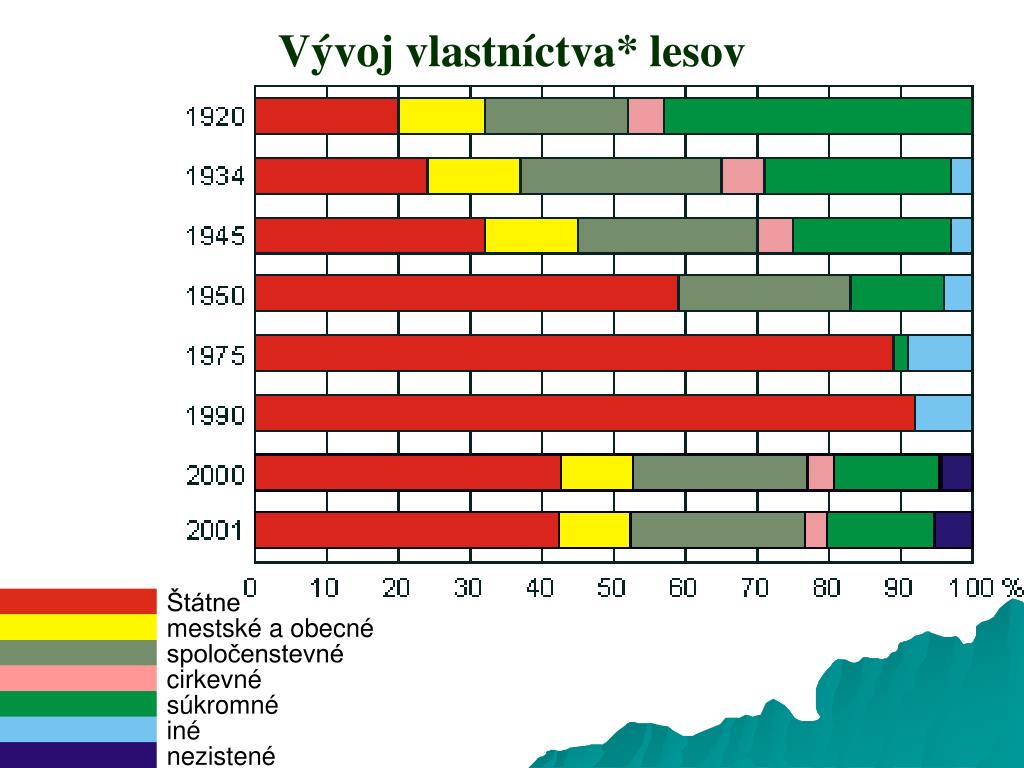 Vývoj vlastníctva* lesov

1920
1934
1945
1950
1975
1990
2000
2001

0 10 20 30 40 50 60 70 80 90 100 %

Štátne
mestské a obecné
spoločenstevné
cirkevné
súkromné
iné
nezistené